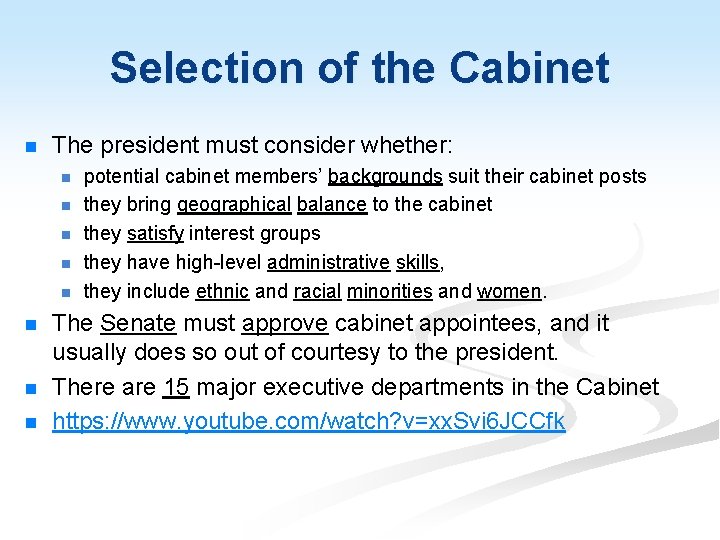 Selection of the Cabinet

• The president must consider whether:
• potential cabinet members' backgrounds suit their cabinet posts
• they bring geographical balance to the cabinet
• they satisfy interest groups
• they have high-level administrative skills,
• they include ethnic and racial minorities and women.
• The Senate must approve cabinet appointees, and it usually does so out of courtesy to the president.
• There are 15 major executive departments in the Cabinet
• https://www.youtube.com/watch?v=xxSvi6JCCfk